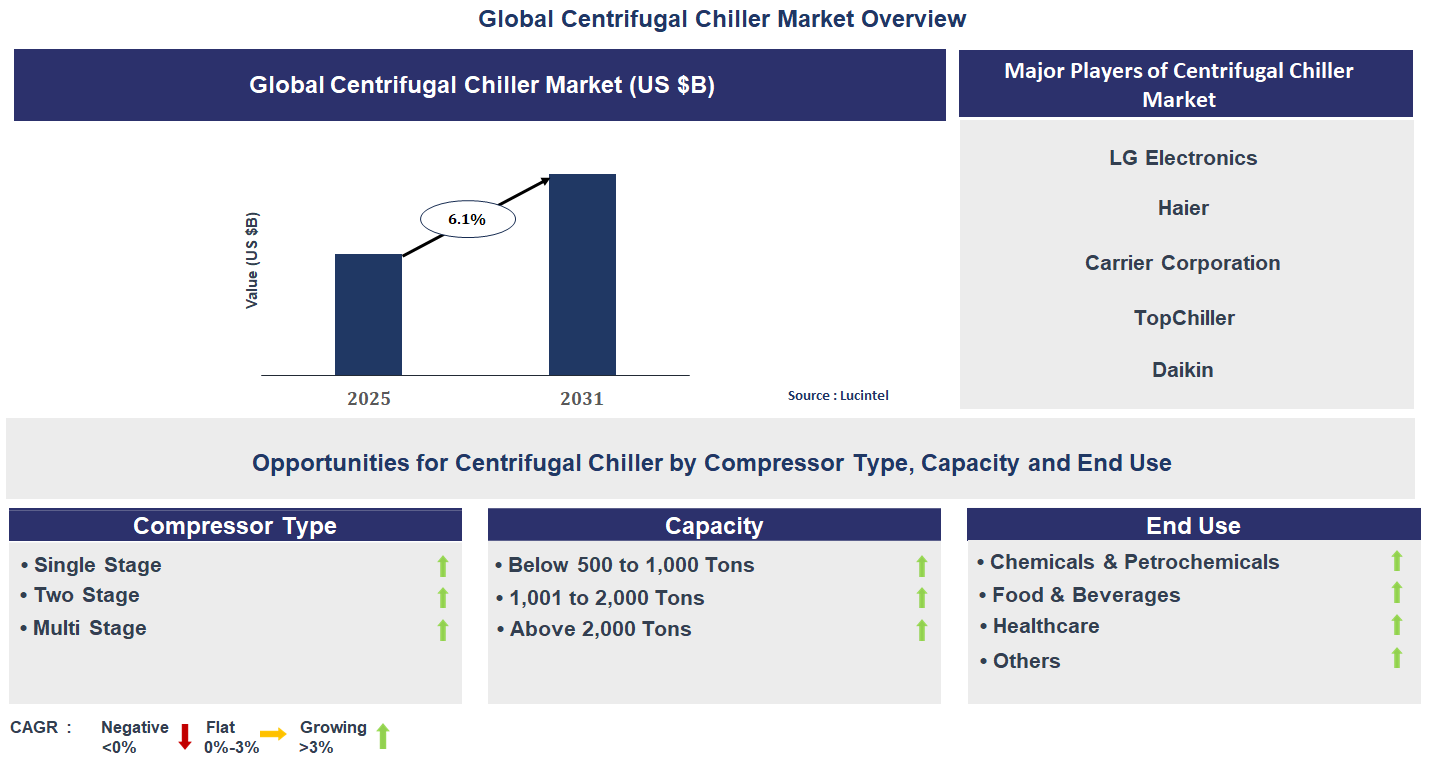 Global Centrifugal Chiller Market Overview

Global Centrifugal Chiller Market (US $B)

Value (US $B)

6.1%

2025

2031

Source : Lucintel

Major Players of Centrifugal Chiller Market

LG Electronics

Haier

Carrier Corporation

TopChiller

Daikin

Opportunities for Centrifugal Chiller by Compressor Type, Capacity and End Use

Compressor Type

• Single Stage
• Two Stage
• Multi Stage

Capacity

• Below 500 to 1,000 Tons
• 1,001 to 2,000 Tons
• Above 2,000 Tons

End Use

• Chemicals & Petrochemicals
• Food & Beverages
• Healthcare
• Others

CAGR : Negative <0% Flat 0%-3% Growing >3%